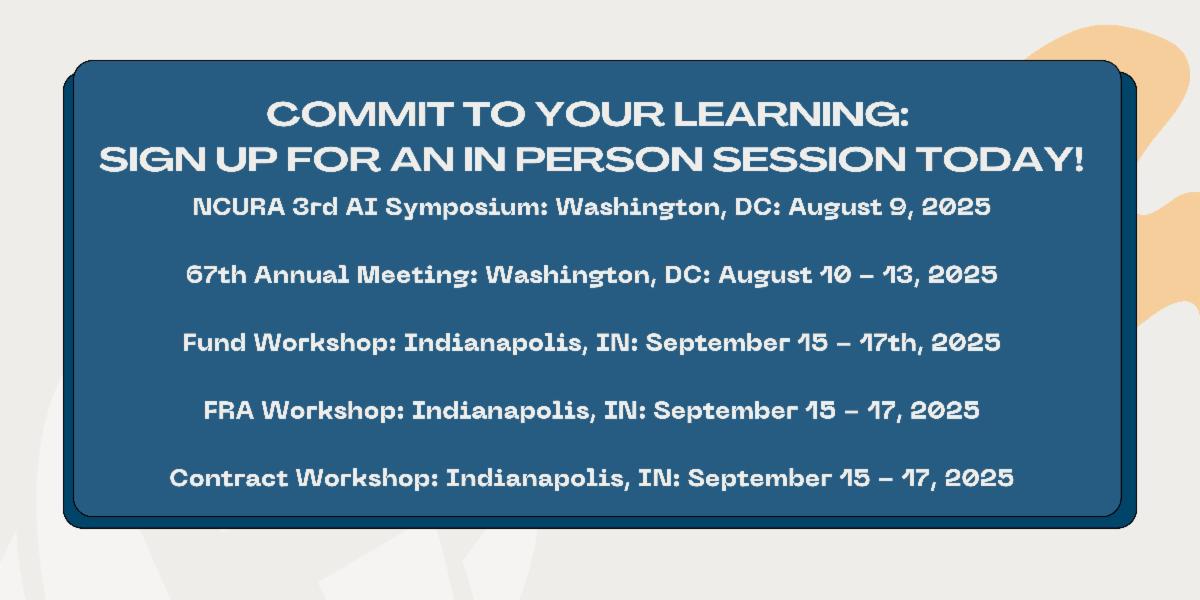 COMMIT TO YOUR LEARNING:
SIGN UP FOR AN IN PERSON SESSION TODAY!

NCURA 3rd AI Symposium: Washington, DC: August 9, 2025

67th Annual Meeting: Washington, DC: August 10 – 13, 2025

Fund Workshop: Indianapolis, IN: September 15 – 17th, 2025

FRA Workshop: Indianapolis, IN: September 15 – 17, 2025

Contract Workshop: Indianapolis, IN: September 15 – 17, 2025